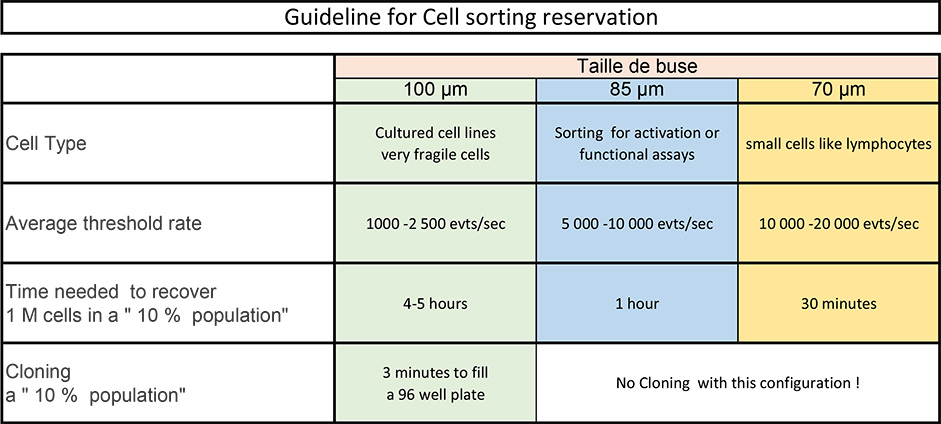 Guideline for Cell sorting reservation

| | Taille de buse | | |
|---|---|---|---|
| | 100 µm | 85 µm | 70 µm |
| Cell Type | Cultured cell lines very fragile cells | Sorting for activation or functional assays | small cells like lymphocytes |
| Average threshold rate | 1000 -2 500 evts/sec | 5 000 -10 000 evts/sec | 10 000 -20 000 evts/sec |
| Time needed to recover 1 M cells in a " 10 % population" | 4-5 hours | 1 hour | 30 minutes |
| Cloning a " 10 % population" | 3 minutes to fill a 96 well plate | No Cloning with this configuration ! | |